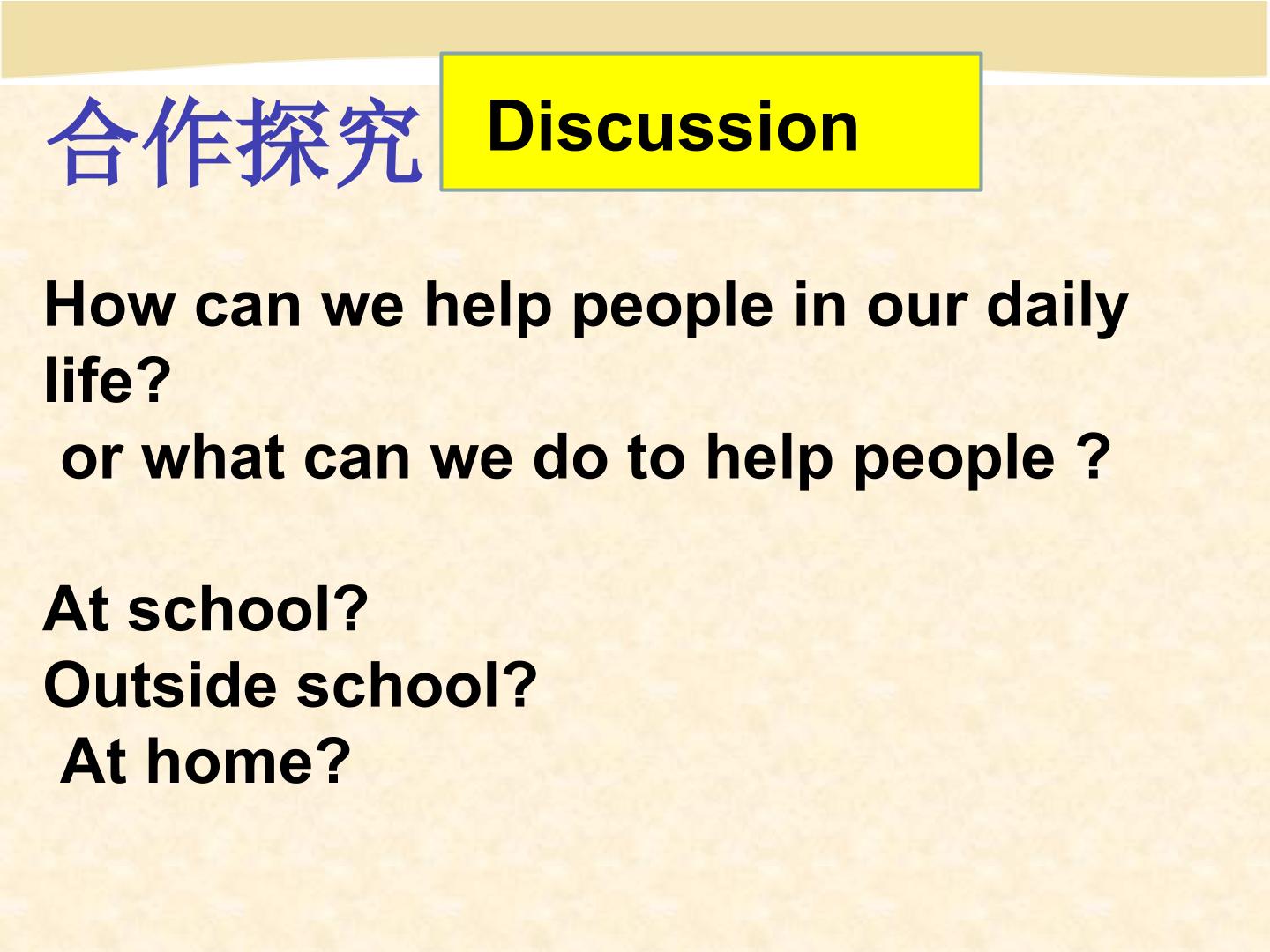 合作探究 Discussion

How can we help people in our daily life?
or what can we do to help people ?

At school?
Outside school?
At home?